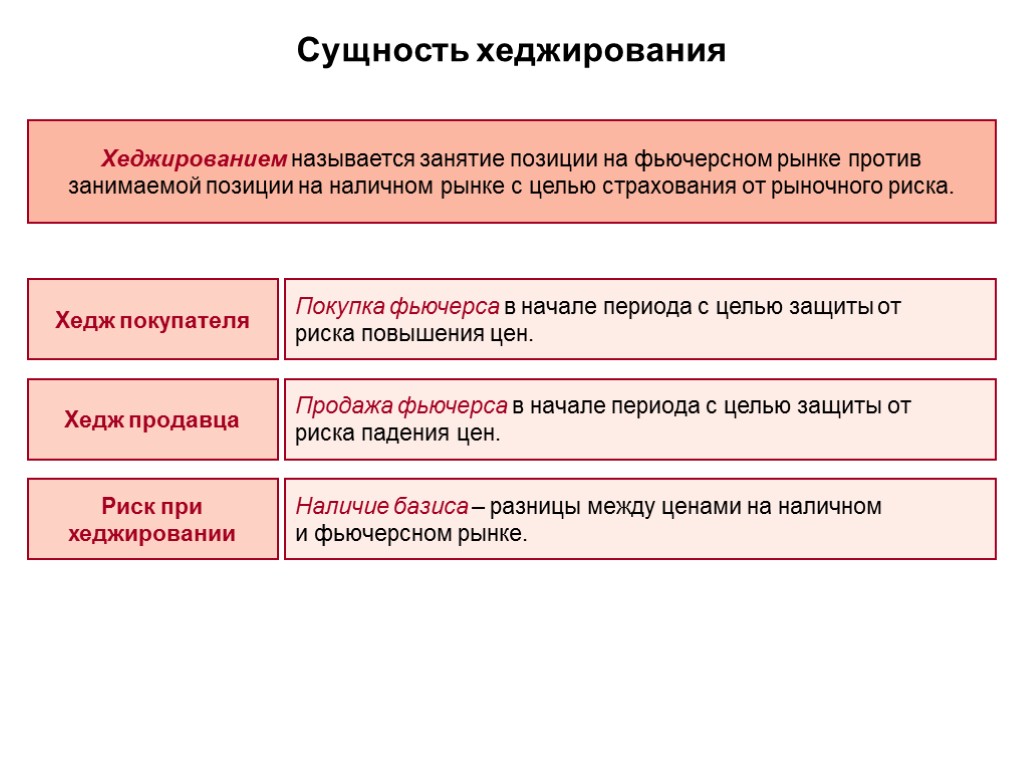 Сущность хеджирования

Хеджированием называется занятие позиции на фьючерсном рынке против занимаемой позиции на наличном рынке с целью страхования от рыночного риска.

Хедж покупателя

Покупка фьючерса в начале периода с целью защиты от риска повышения цен.

Хедж продавца

Продажа фьючерса в начале периода с целью защиты от риска падения цен.

Риск при хеджировании

Наличие базиса – разницы между ценами на наличном и фьючерсном рынке.